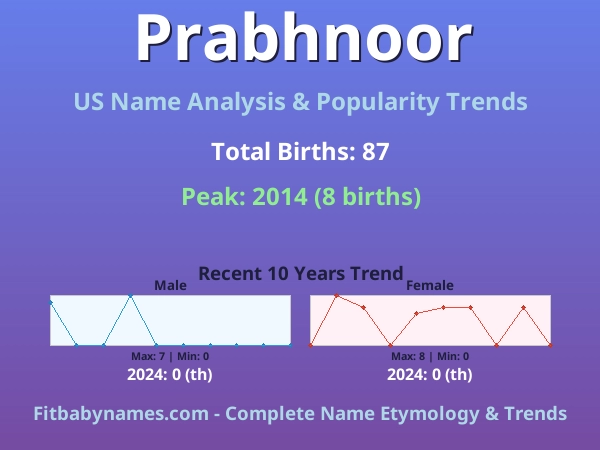 Prabhnoor

US Name Analysis & Popularity Trends

Total Births: 87

Peak: 2014 (8 births)

Recent 10 Years Trend

Male

Max: 7 | Min: 0

2024: 0 (th)

Female

Max: 8 | Min: 0

2024: 0 (th)

Fitbabynames.com - Complete Name Etymology & Trends